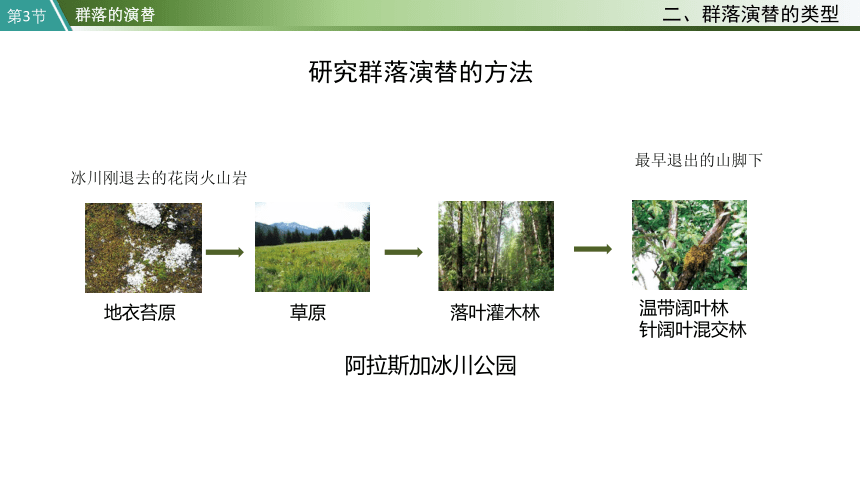 第3节　群落的演替　二、群落演替的类型

研究群落演替的方法

冰川刚退去的花岗火山岩

最早退出的山脚下

地衣苔原

草原

落叶灌木林

温带阔叶林
针阔叶混交林

阿拉斯加冰川公园